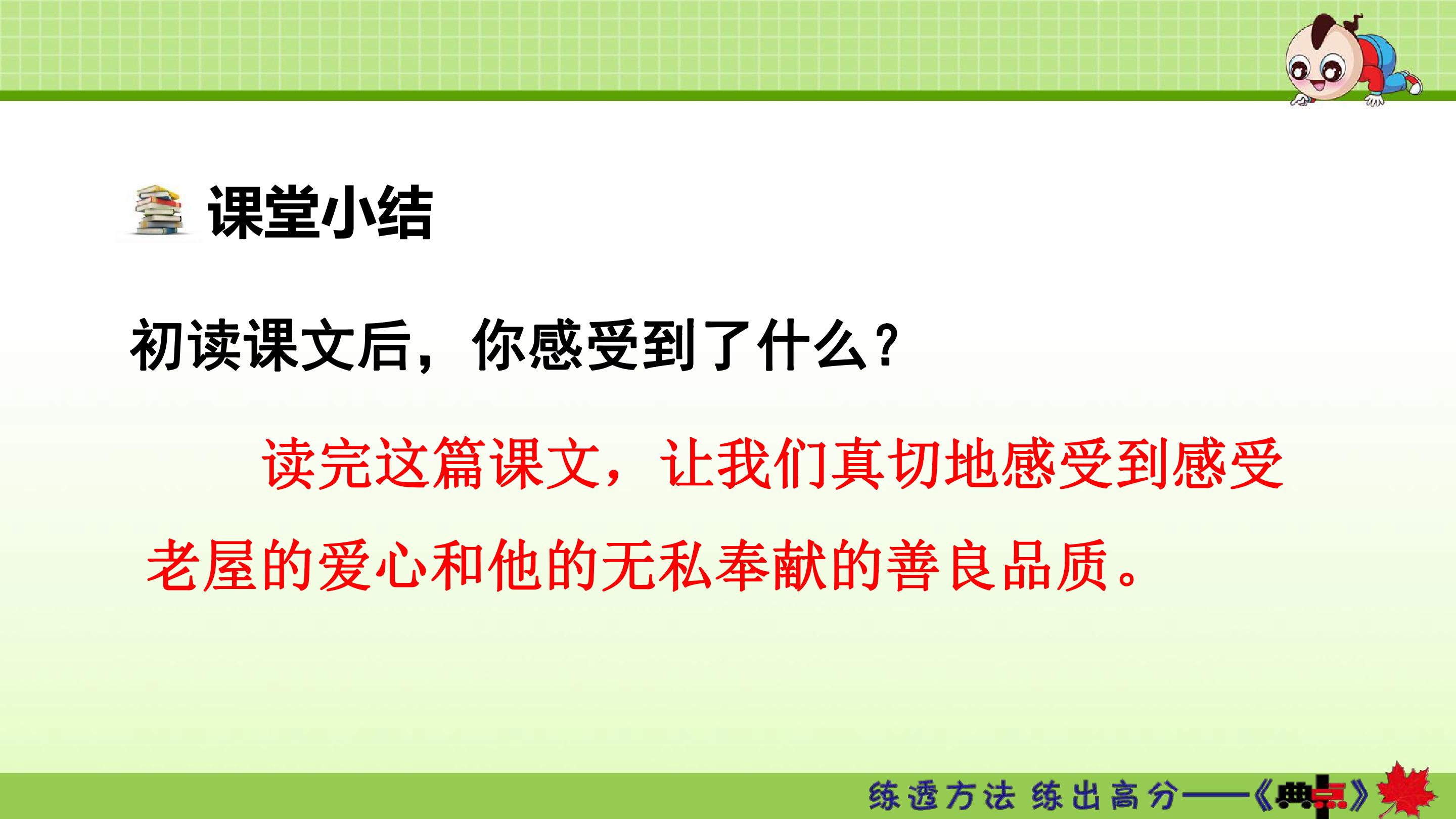 课堂小结

初读课文后，你感受到了什么？

读完这篇课文，让我们真切地感受到感受老屋的爱心和他的无私奉献的善良品质。

练透方法 练出高分——《典点》